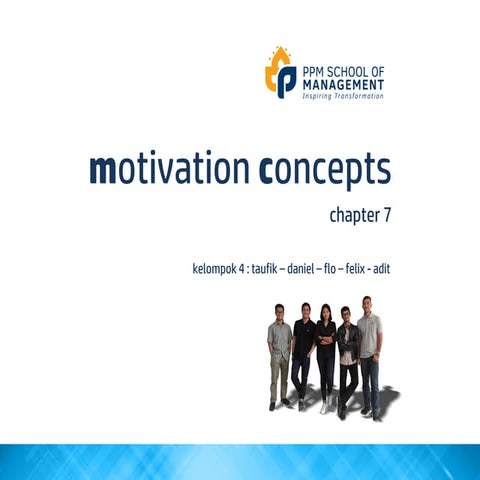 PPM SCHOOL OF MANAGEMENT
Inspiring Transformation

motivation concepts

chapter 7

kelompok 4 : taufik – daniel – flo – felix - adit